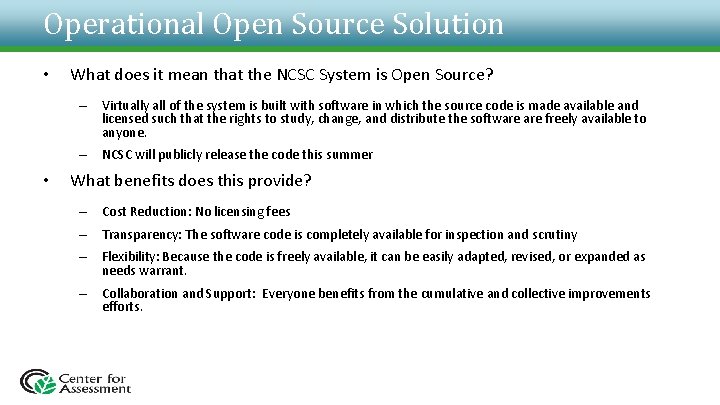 Operational Open Source Solution

• What does it mean that the NCSC System is Open Source?

– Virtually all of the system is built with software in which the source code is made available and licensed such that the rights to study, change, and distribute the software are freely available to anyone.

– NCSC will publicly release the code this summer

• What benefits does this provide?

– Cost Reduction: No licensing fees

– Transparency: The software code is completely available for inspection and scrutiny

– Flexibility: Because the code is freely available, it can be easily adapted, revised, or expanded as needs warrant.

– Collaboration and Support: Everyone benefits from the cumulative and collective improvements efforts.

Center for Assessment